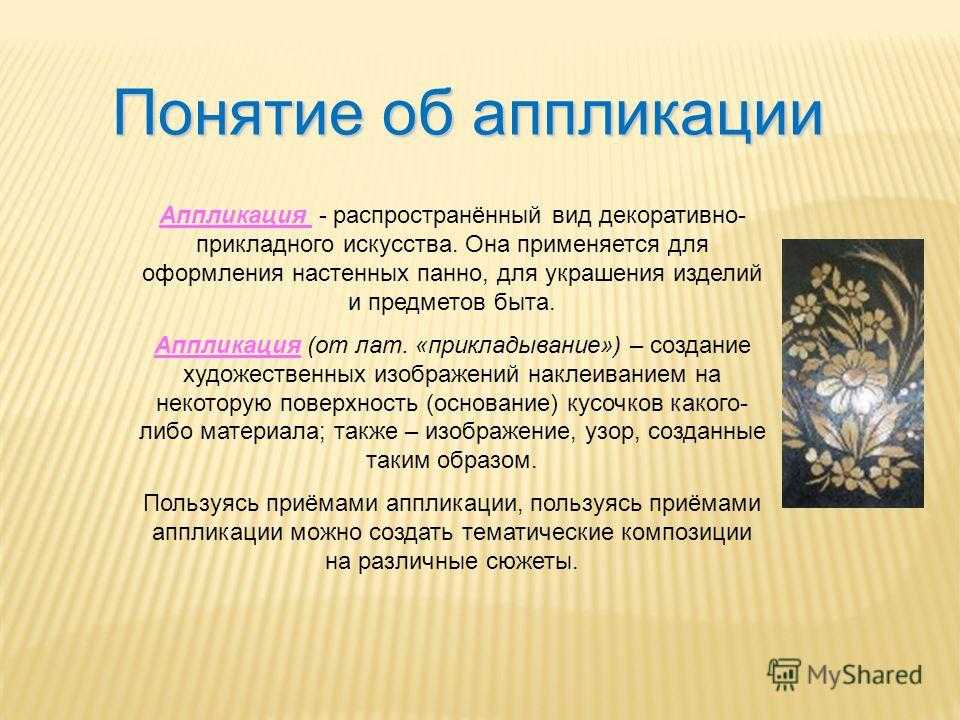 Понятие об аппликации

Аппликация - распространённый вид декоративно-прикладного искусства. Она применяется для оформления настенных панно, для украшения изделий и предметов быта.

Аппликация (от лат. «прикладывание») – создание художественных изображений наклеиванием на некоторую поверхность (основание) кусочков какого-либо материала; также – изображение, узор, созданные таким образом.

Пользуясь приёмами аппликации, пользуясь приёмами аппликации можно создать тематические композиции на различные сюжеты.

MyShared